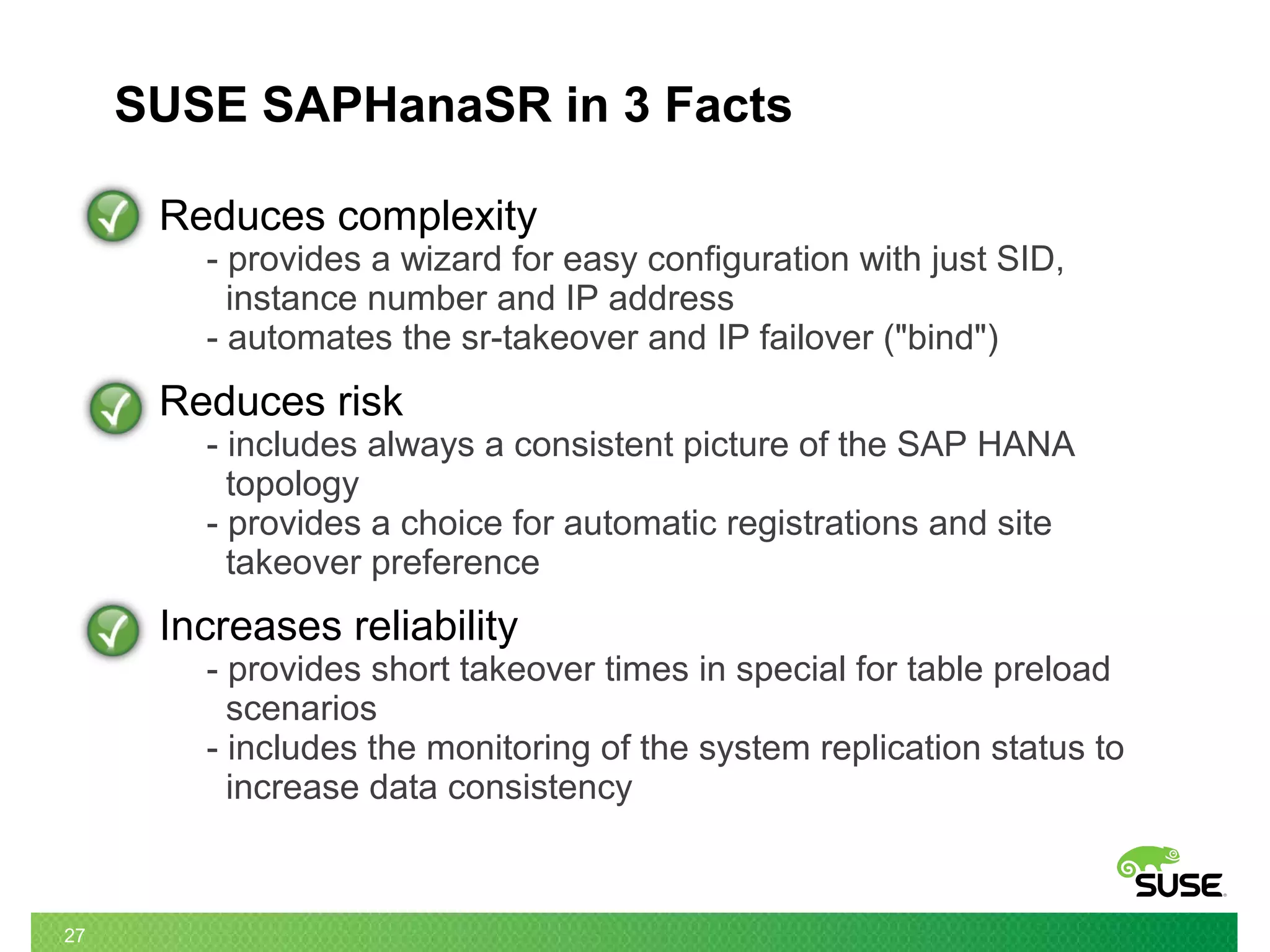 SUSE SAPHanaSR in 3 Facts

Reduces complexity
- provides a wizard for easy configuration with just SID, instance number and IP address
- automates the sr-takeover and IP failover ("bind")

Reduces risk
- includes always a consistent picture of the SAP HANA topology
- provides a choice for automatic registrations and site takeover preference

Increases reliability
- provides short takeover times in special for table preload scenarios
- includes the monitoring of the system replication status to increase data consistency

SUSE

27